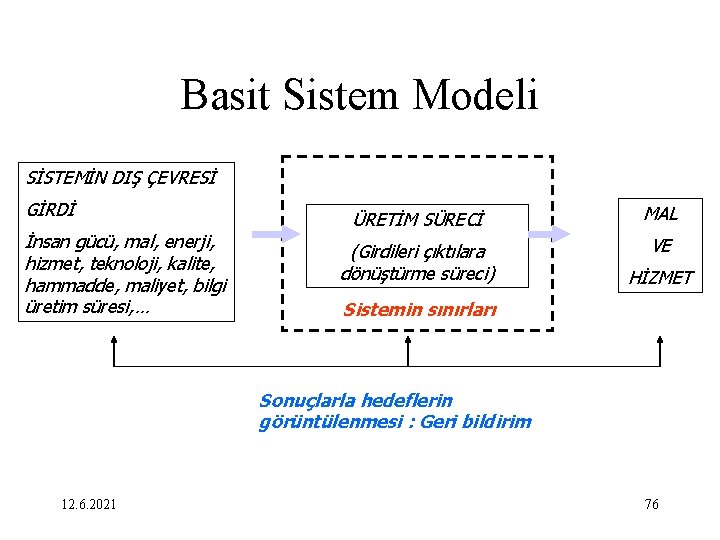 Basit Sistem Modeli

SİSTEMİN DIŞ ÇEVRESİ

GİRDİ

İnsan gücü, mal, enerji, hizmet, teknoloji, kalite, hammadde, maliyet, bilgi üretim süresi,...

ÜRETİM SÜRECİ

(Girdileri çıktılara dönüştürme süreci)

Sistemin sınırları

MAL VE HİZMET

Sonuçlarla hedeflerin görüntülenmesi : Geri bildirim

12.6.2021

76